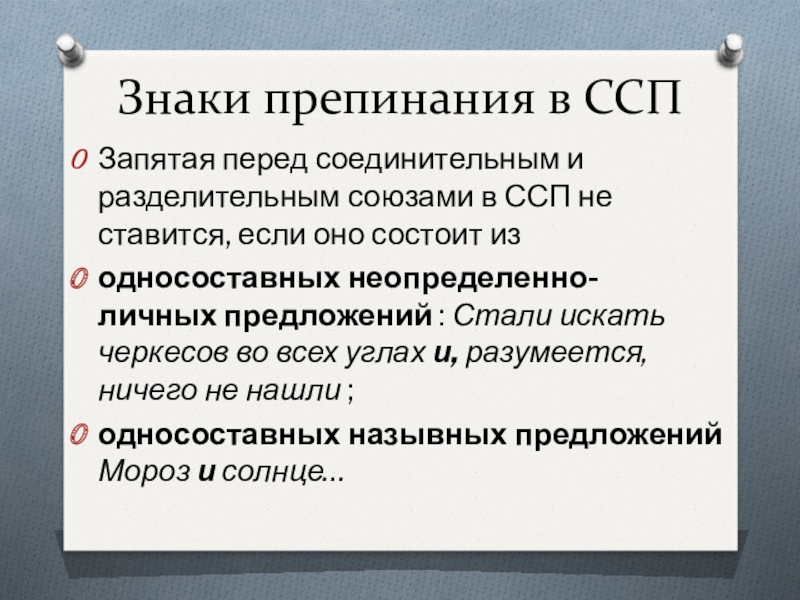 Знаки препинания в ССП

Запятая перед соединительным и разделительным союзами в ССП не ставится, если оно состоит из

односоставных неопределенно-личных предложений : Стали искать черкесов во всех углах и, разумеется, ничего не нашли ;

односоставных назывных предложений Мороз и солнце...